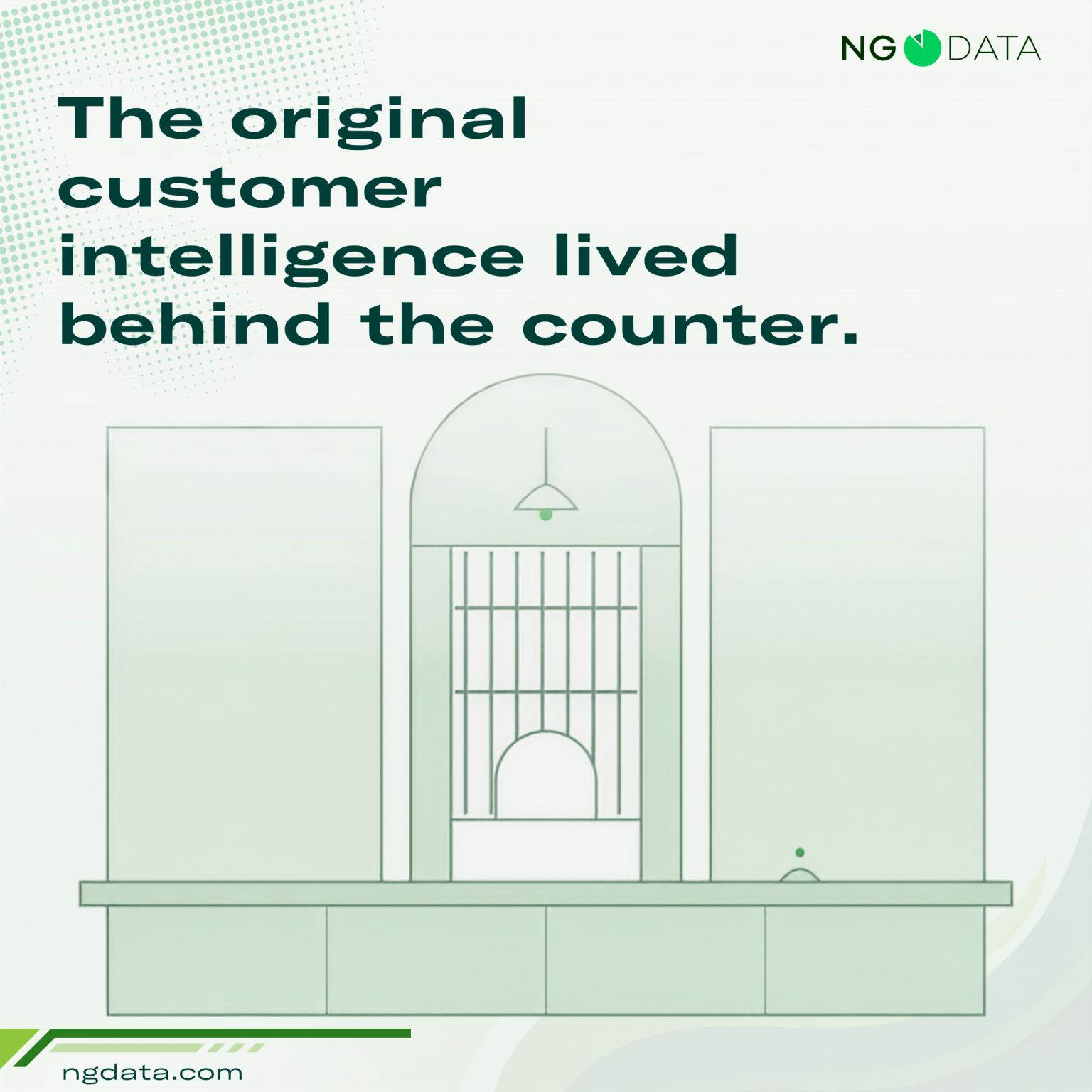 NG DATA

The original customer intelligence lived behind the counter.

ngdata.com